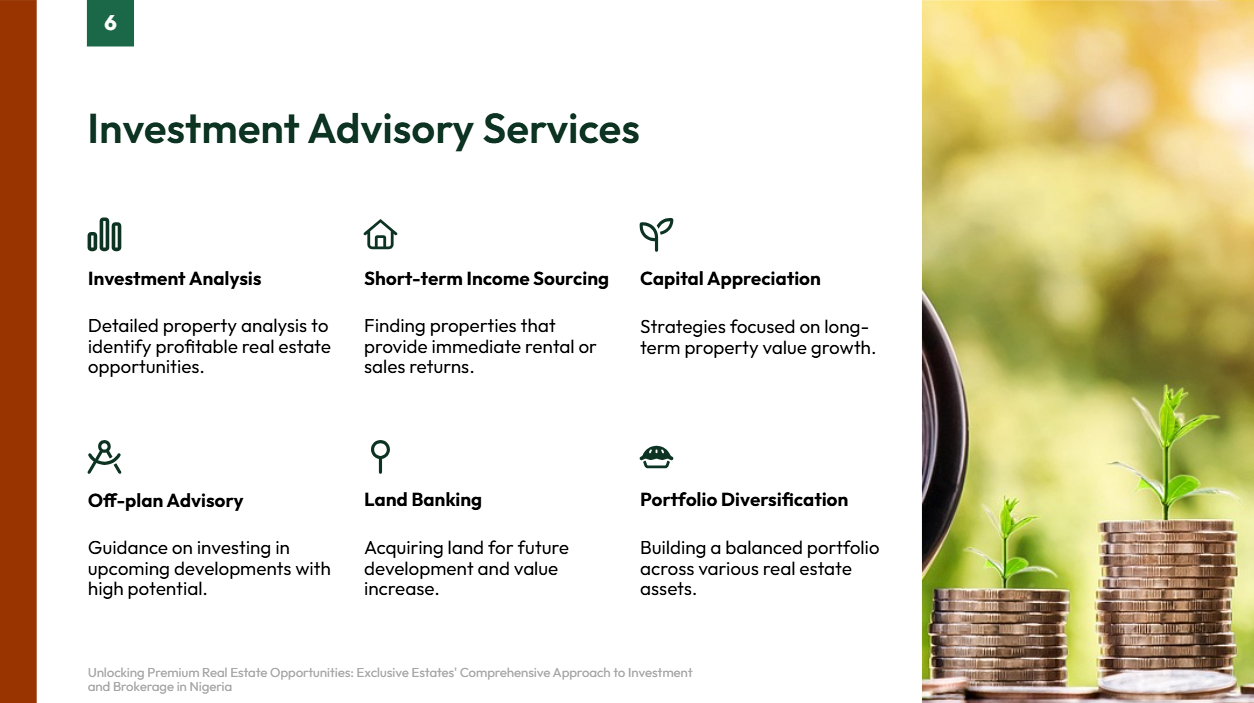 6

Investment Advisory Services

Investment Analysis

Detailed property analysis to identify profitable real estate opportunities.

Short-term Income Sourcing

Finding properties that provide immediate rental or sales returns.

Capital Appreciation

Strategies focused on long-term property value growth.

Off-plan Advisory

Guidance on investing in upcoming developments with high potential.

Land Banking

Acquiring land for future development and value increase.

Portfolio Diversification

Building a balanced portfolio across various real estate assets.

Unlocking Premium Real Estate Opportunities: Exclusive Estates' Comprehensive Approach to Investment and Brokerage in Nigeria